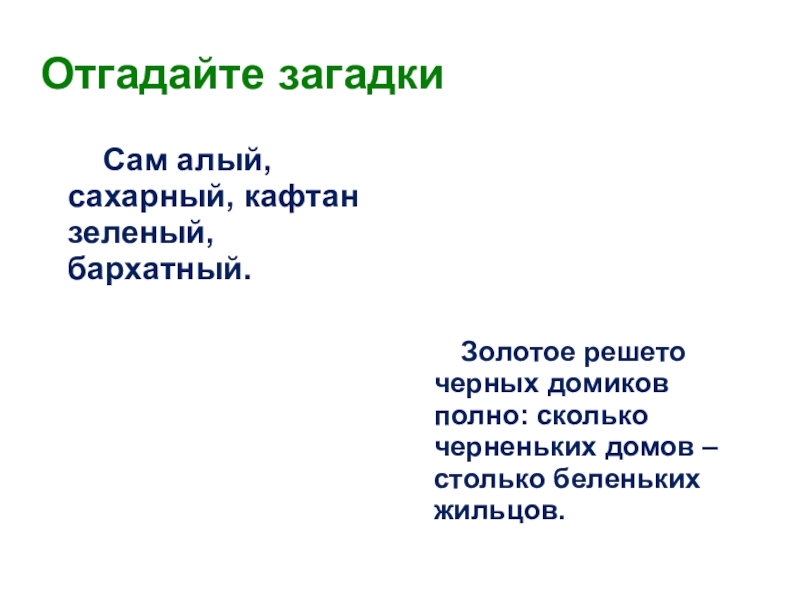 Отгадайте загадки

Сам алый, сахарный, кафтан зеленый, бархатный.

Золотое решето черных домиков полно: сколько черненьких домов – столько беленьких жильцов.